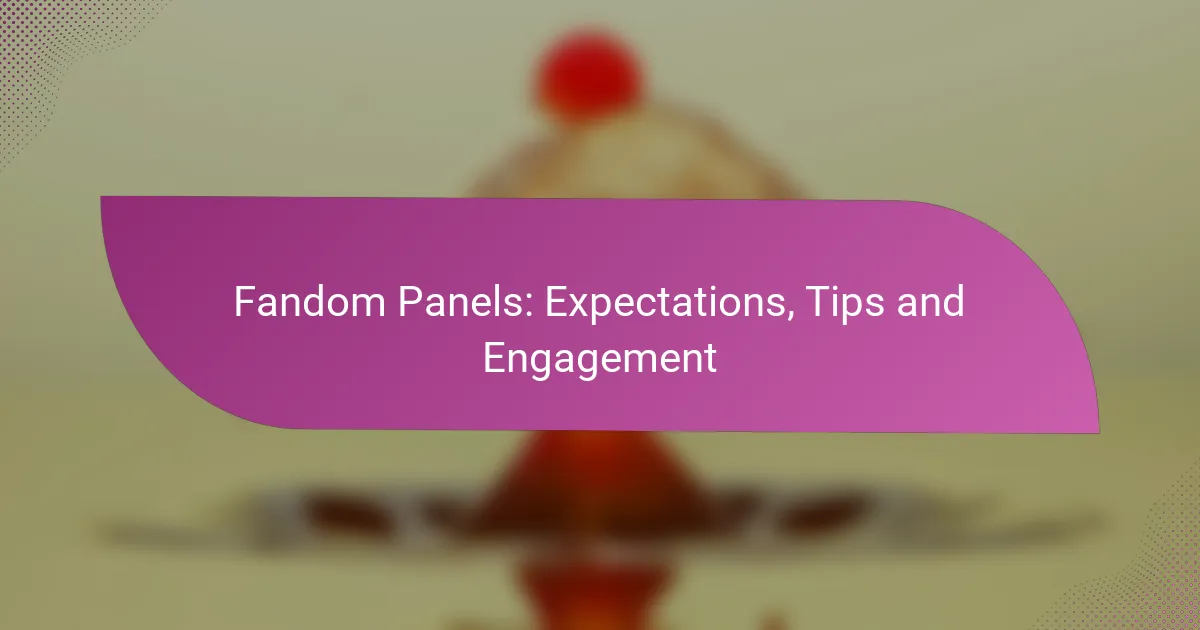 Fandom Panels: Expectations, Tips and Engagement